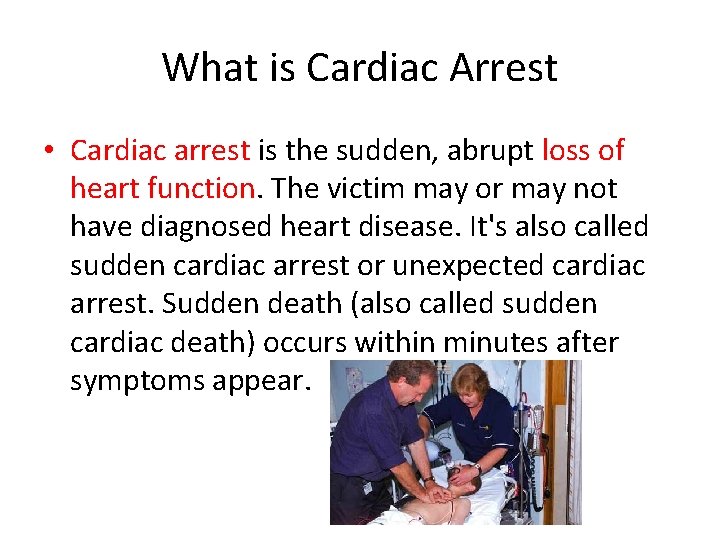 What is Cardiac Arrest

• Cardiac arrest is the sudden, abrupt loss of heart function. The victim may or may not have diagnosed heart disease. It's also called sudden cardiac arrest or unexpected cardiac arrest. Sudden death (also called sudden cardiac death) occurs within minutes after symptoms appear.